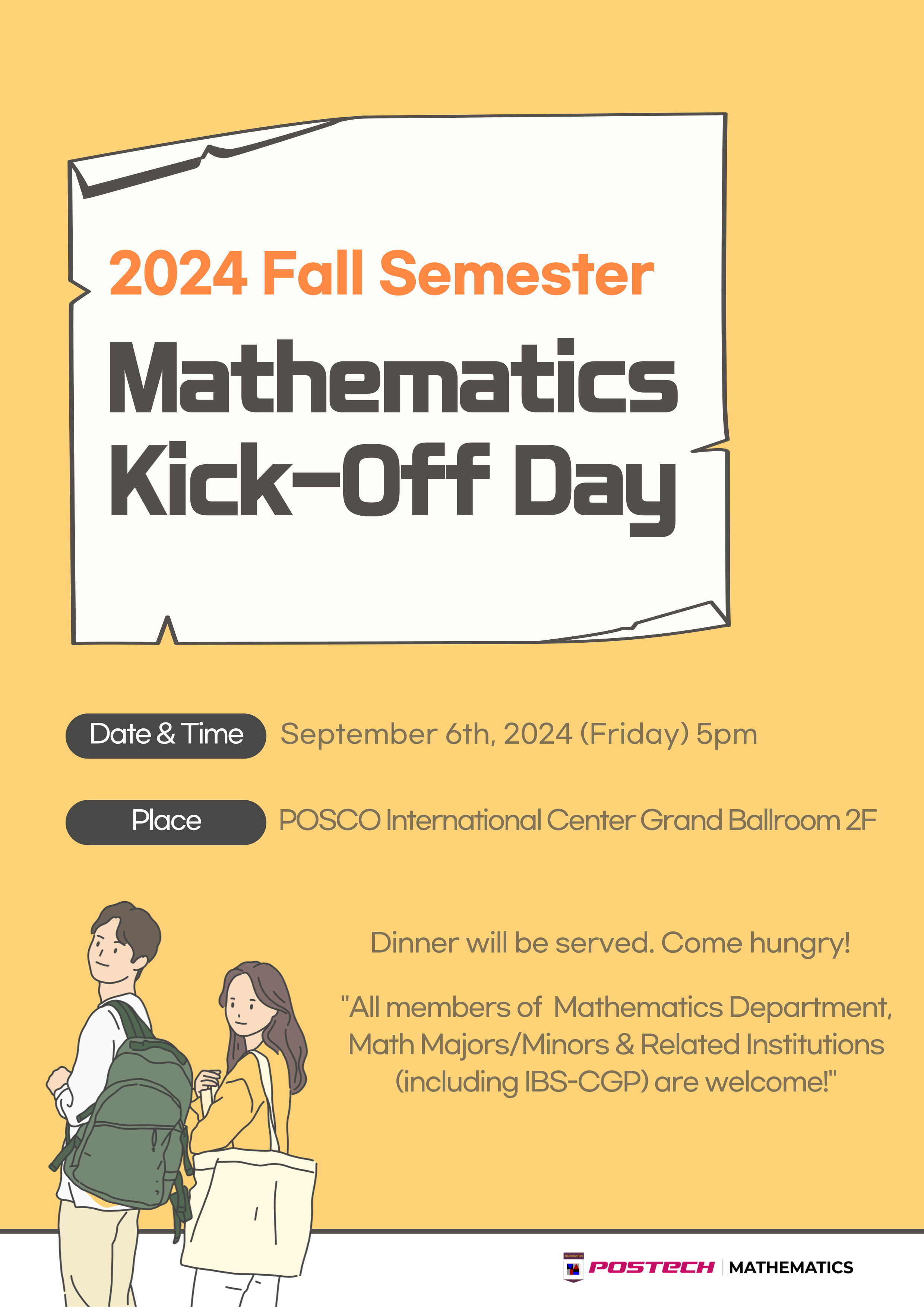 2024 Fall Semester

Mathematics Kick-Off Day

Date & Time September 6th, 2024 (Friday) 5pm

Place POSCO International Center Grand Ballroom 2F

Dinner will be served. Come hungry!

"All members of Mathematics Department, Math Majors/Minors & Related Institutions (including IBS-CGP) are welcome!"

POSTECH | MATHEMATICS